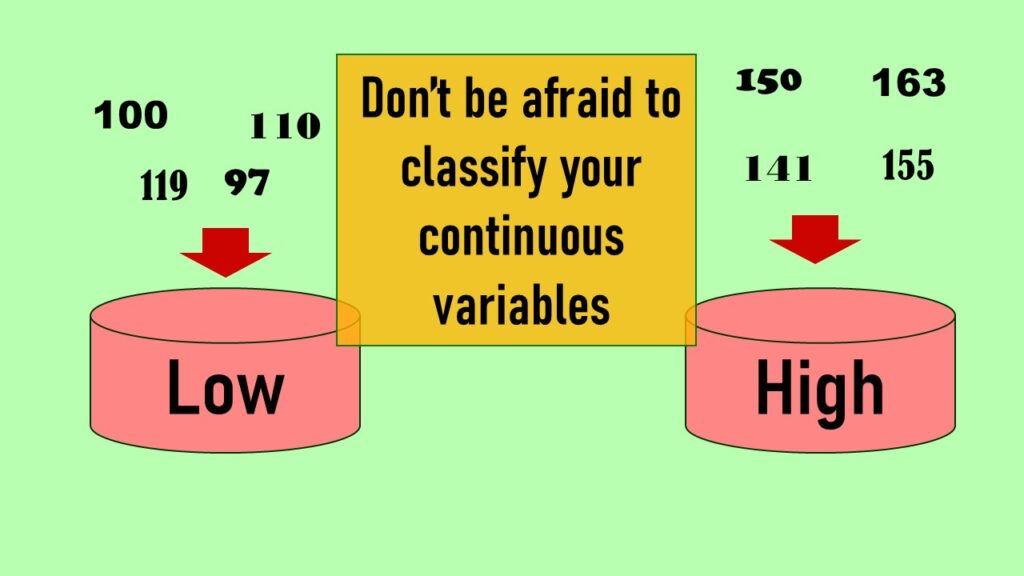 100

110

119 97

Low

Don't be afraid to classify your continuous variables

150 163

141 155

High